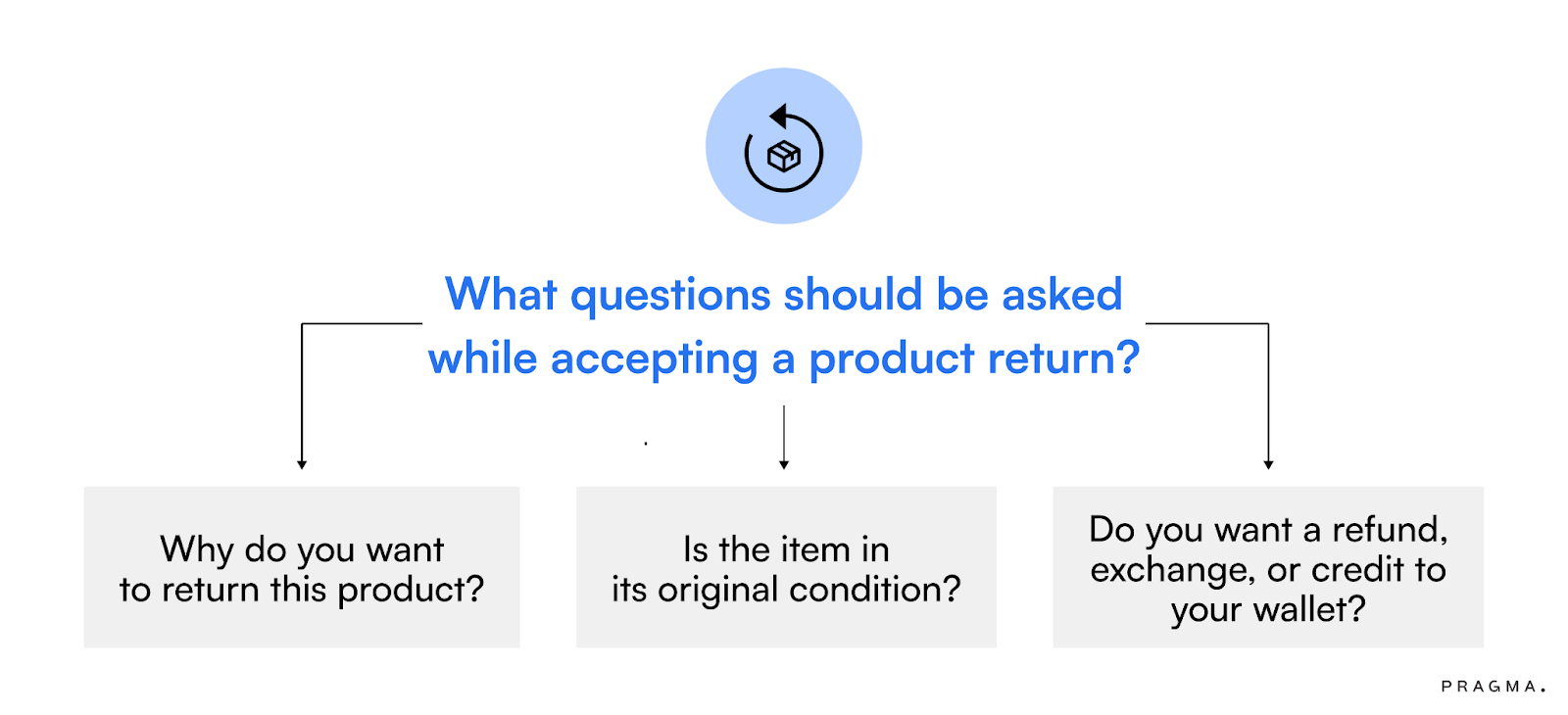 What questions should be asked while accepting a product return?

Why do you want to return this product?

Is the item in its original condition?

Do you want a refund, exchange, or credit to your wallet?

PRAGMA.